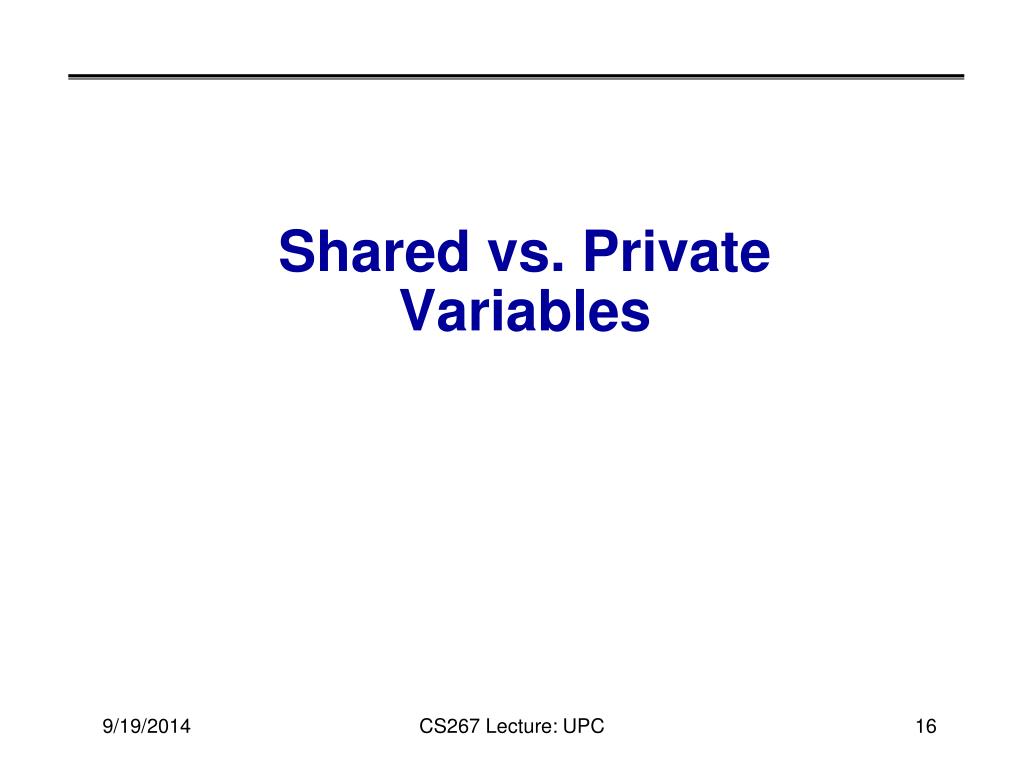 Shared vs. Private Variables

9/19/2014

CS267 Lecture: UPC

16